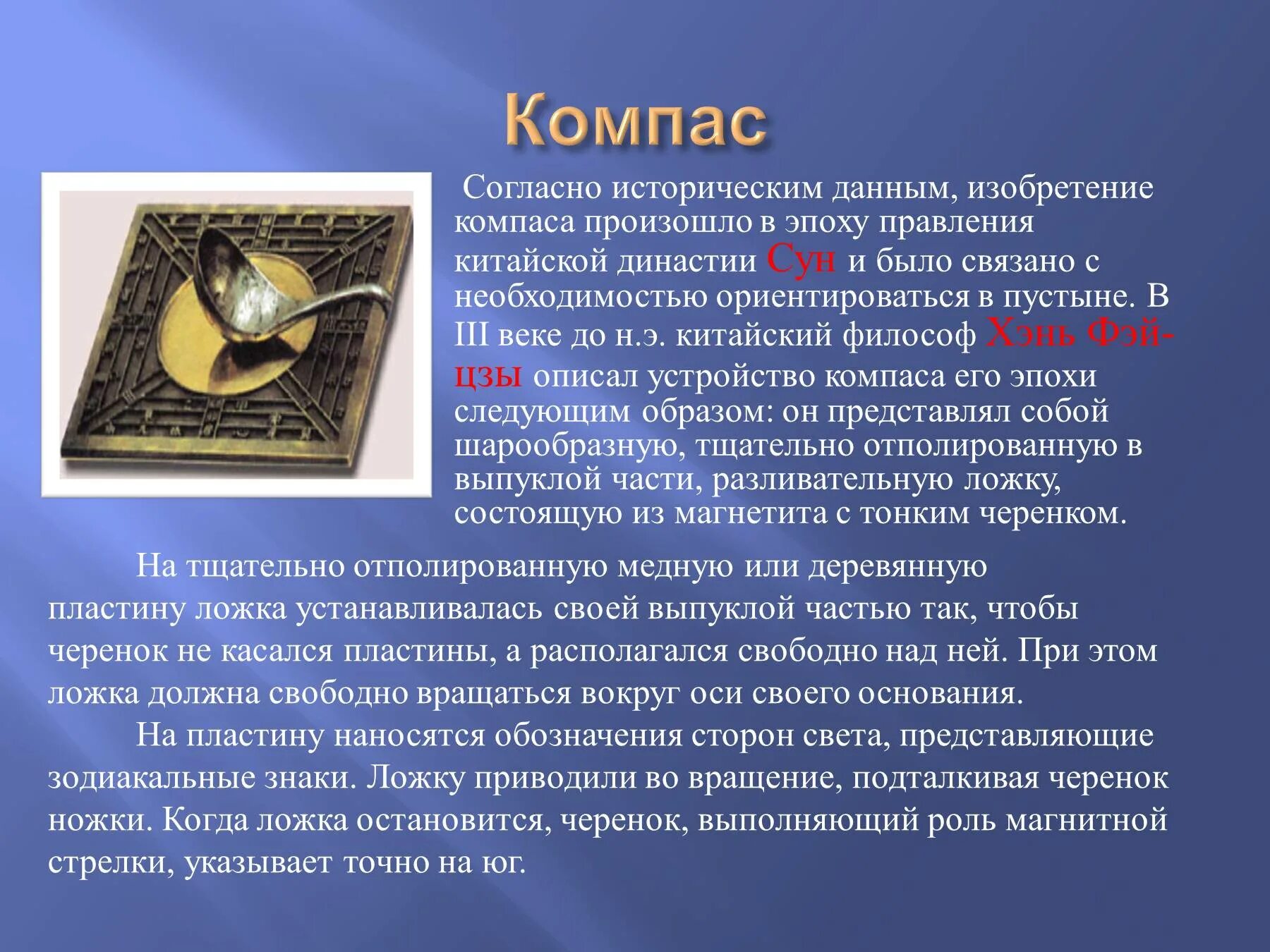 Компас

Согласно историческим данным, изобретение компаса произошло в эпоху правления китайской династии Сун и было связано с необходимостью ориентироваться в пустыне. В III веке до н.э. китайский философ Хэнь Фэй-цзы описал устройство компаса его эпохи следующим образом: он представлял собой шарообразную, тщательно отполированную в выпуклой части, разливательную ложку, состоящую из магнетита с тонким черенком.

На тщательно отполированную медную или деревянную пластину ложка устанавливалась своей выпуклой частью так, чтобы черенок не касался пластины, а располагался свободно над ней. При этом ложка должна свободно вращаться вокруг оси своего основания.

На пластину наносятся обозначения сторон света, представляющие зодиакальные знаки. Ложку приводили во вращение, подталкивая черенок ножки. Когда ложка остановится, черенок, выполняющий роль магнитной стрелки, указывает точно на юг.